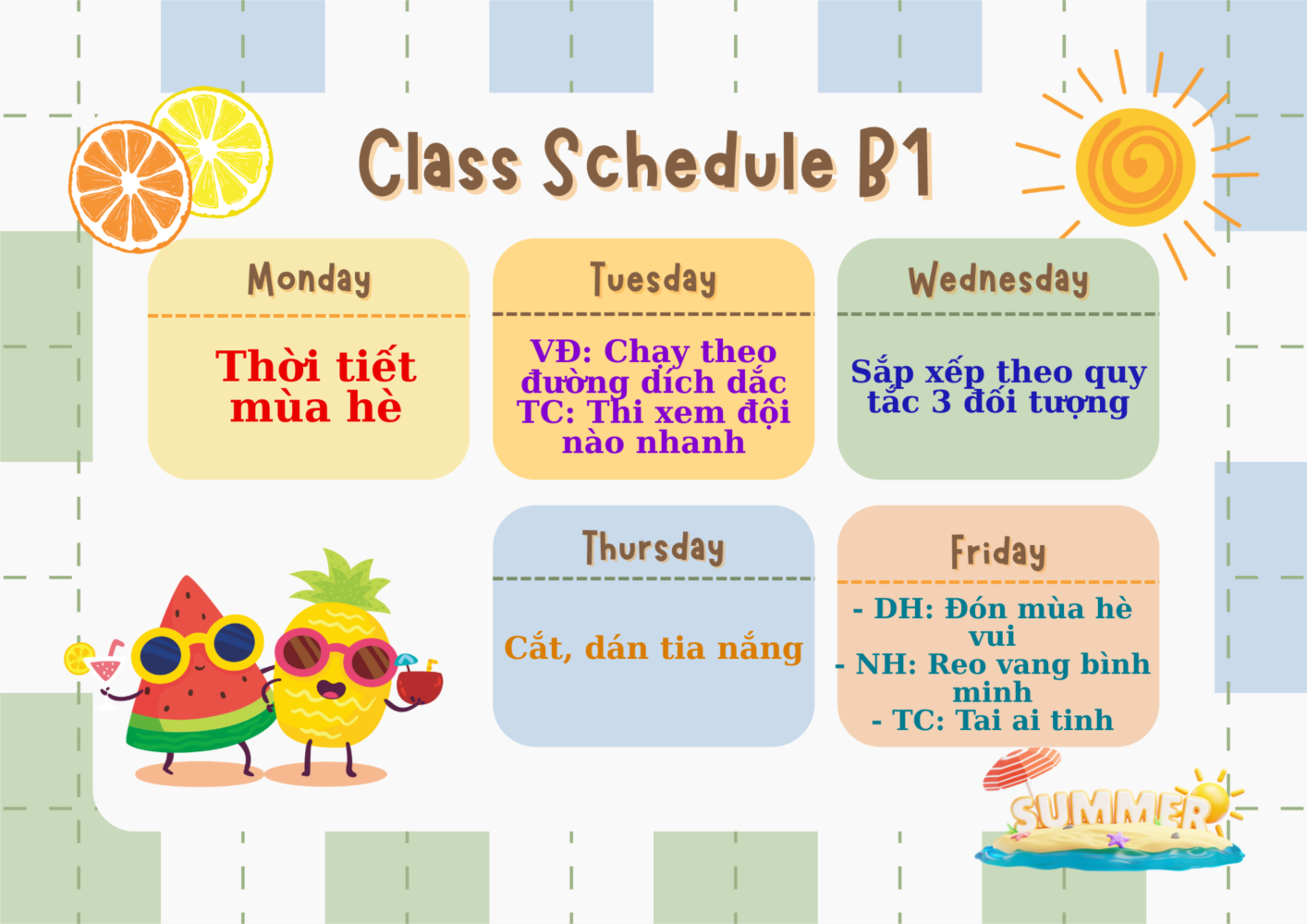 Class Schedule B1

Monday

Thời tiết mùa hè

Tuesday

VĐ: Chạy theo đường dích dắc
TC: Thi xem đội nào nhanh

Wednesday

Sắp xếp theo quy tắc 3 đối tượng

Thursday

Cắt, dán tia nắng

Friday

- DH: Đón mùa hè vui
- NH: Reo vang bình minh
- TC: Tai ai tinh

SUMMER